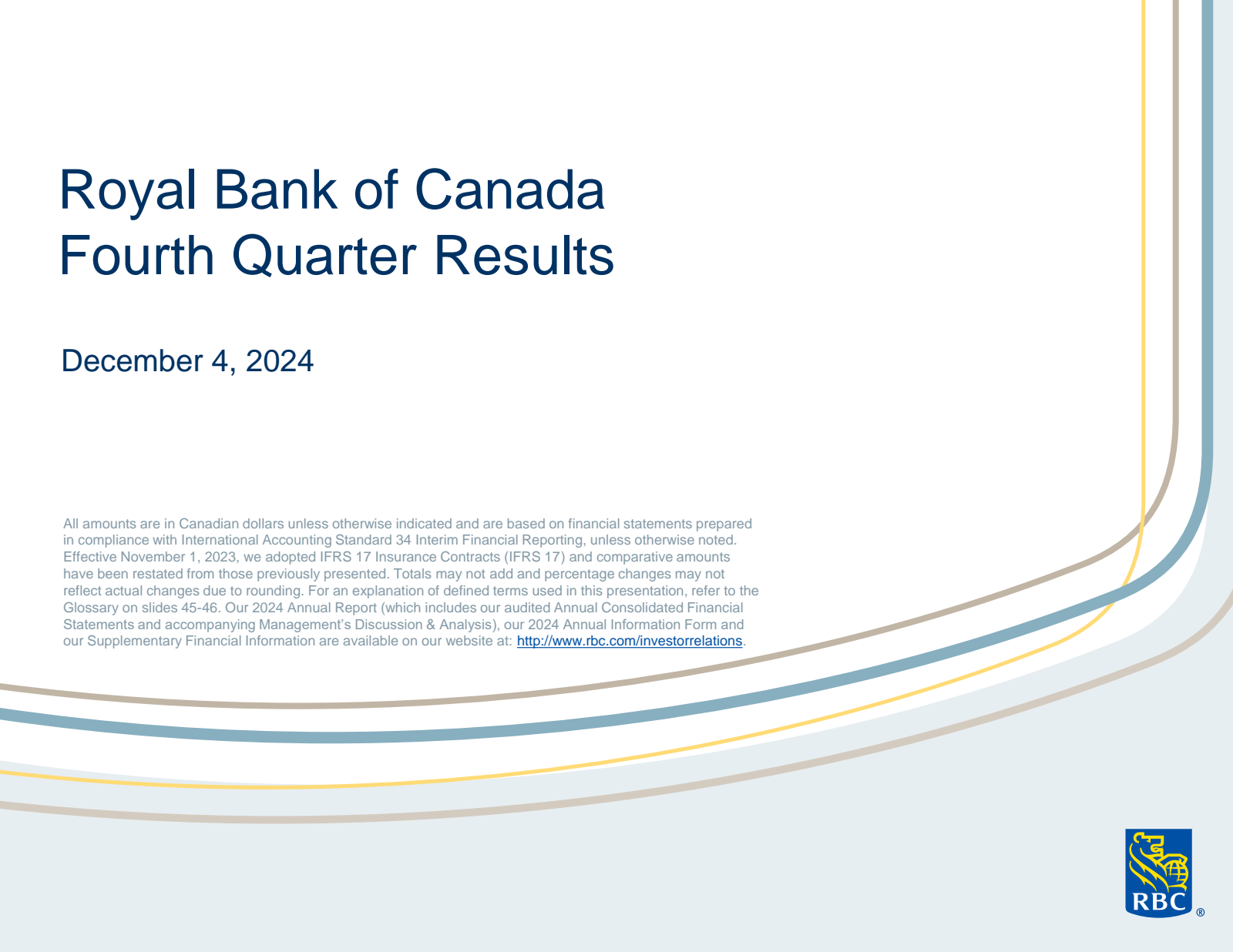 Royal Bank of Canada
Fourth Quarter Results

December 4, 2024

All amounts are in Canadian dollars unless otherwise indicated and are based on financial statements prepared in compliance with International Accounting Standard 34 Interim Financial Reporting, unless otherwise noted. Effective November 1, 2023, we adopted IFRS 17 Insurance Contracts (IFRS 17) and comparative amounts have been restated from those previously presented. Totals may not add and percentage changes may not reflect actual changes due to rounding. For an explanation of defined terms used in this presentation, refer to the Glossary on slides 45-46. Our 2024 Annual Report (which includes our audited Annual Consolidated Financial Statements and accompanying Management's Discussion & Analysis), our 2024 Annual Information Form and our Supplementary Financial Information are available on our website at: http://www.rbc.com/investorrelations.

RBC ®